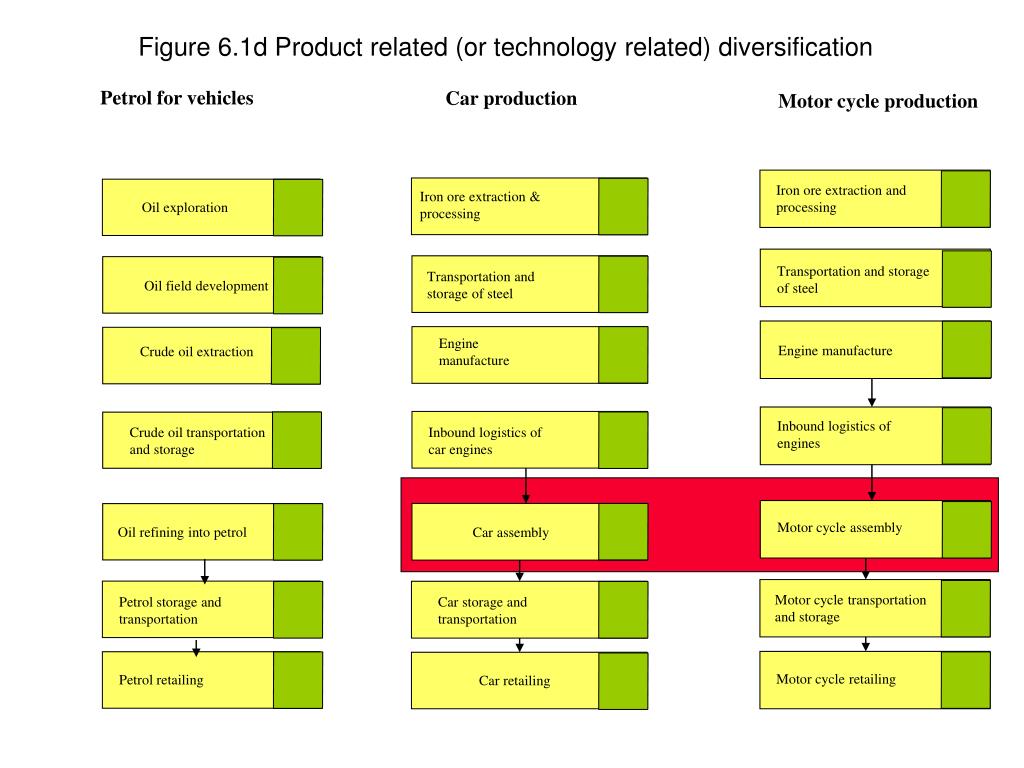 Figure 6.1d Product related (or technology related) diversification

Petrol for vehicles

Oil exploration

Oil field development

Crude oil extraction

Crude oil transportation and storage

Oil refining into petrol

Petrol storage and transportation

Petrol retailing

Car production

Iron ore extraction & processing

Transportation and storage of steel

Engine manufacture

Inbound logistics of car engines

Car assembly

Car storage and transportation

Car retailing

Motor cycle production

Iron ore extraction and processing

Transportation and storage of steel

Engine manufacture

Inbound logistics of engines

Motor cycle assembly

Motor cycle transportation and storage

Motor cycle retailing